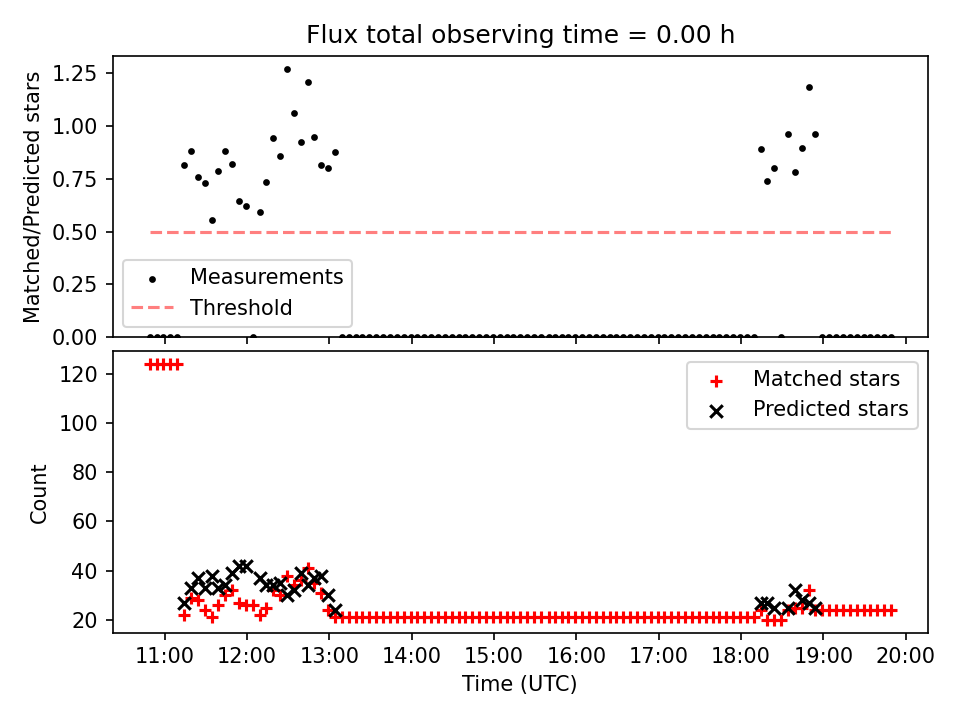 Flux total observing time = 0.00 h

Matched/Predicted stars

1.25
1.00
0.75
0.50
0.25
0.00

Measurements
Threshold

Count

120
100
80
60
40
20

Matched stars
Predicted stars

11:00 12:00 13:00 14:00 15:00 16:00 17:00 18:00 19:00 20:00

Time (UTC)